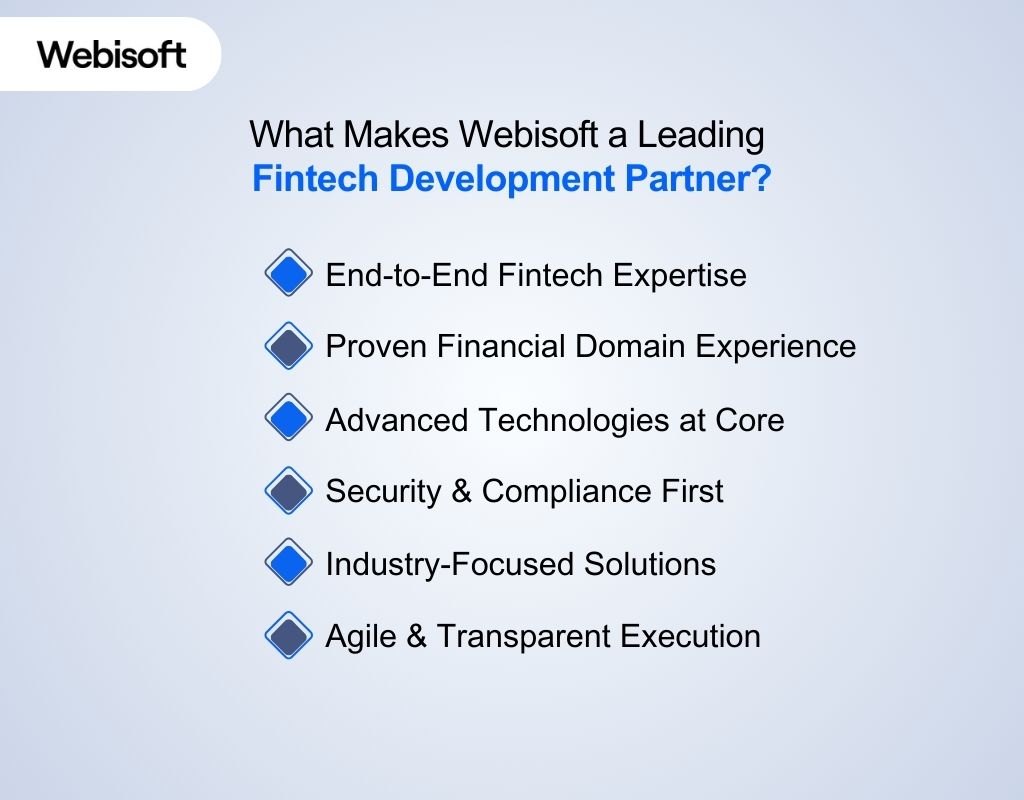 Webisoft

What Makes Webisoft a Leading Fintech Development Partner?

End-to-End Fintech Expertise

Proven Financial Domain Experience

Advanced Technologies at Core

Security & Compliance First

Industry-Focused Solutions

Agile & Transparent Execution